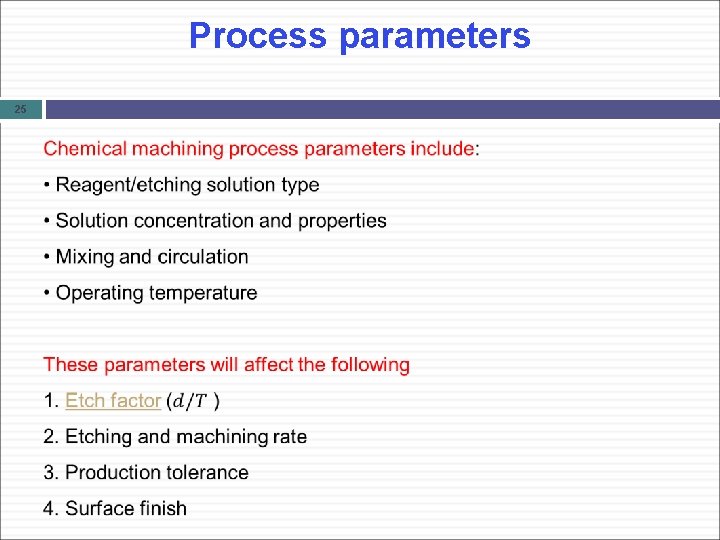 Process parameters

25

Chemical machining process parameters include:

• Reagent/etching solution type

• Solution concentration and properties

• Mixing and circulation

• Operating temperature

These parameters will affect the following

1. Etch factor $(d/T)$

2. Etching and machining rate

3. Production tolerance

4. Surface finish